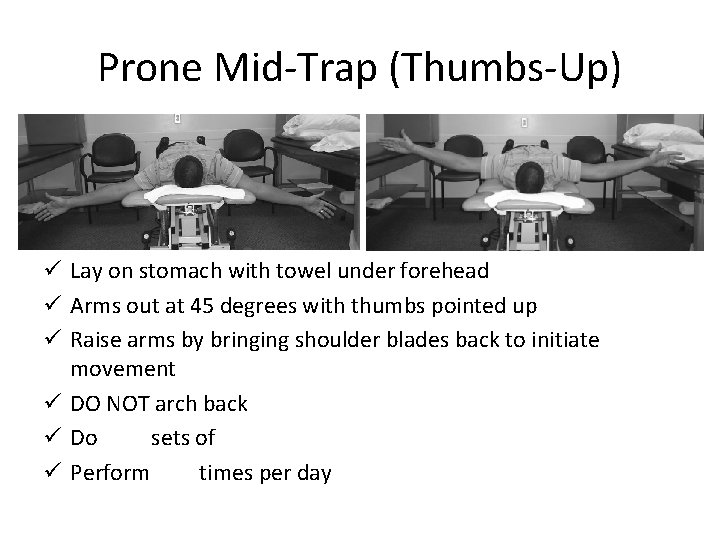 Prone Mid-Trap (Thumbs-Up)

✓ Lay on stomach with towel under forehead

✓ Arms out at 45 degrees with thumbs pointed up

✓ Raise arms by bringing shoulder blades back to initiate movement

✓ DO NOT arch back

✓ Do sets of

✓ Perform times per day